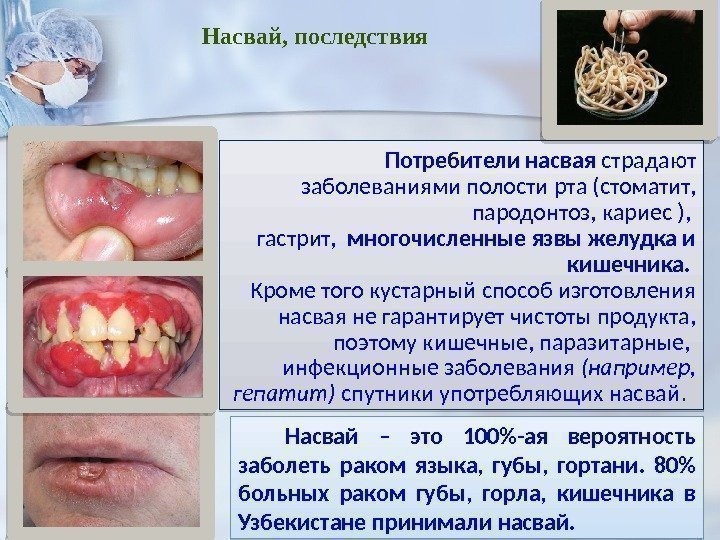 Насвай, последствия

Потребители насвая страдают заболеваниями полости рта (стоматит, пародонтоз, кариес ), гастрит, многочисленные язвы желудка и кишечника.
Кроме того кустарный способ изготовления насвая не гарантирует чистоты продукта, поэтому кишечные, паразитарные, инфекционные заболевания (например, гепатит) спутники употребляющих насвай.

Насвай – это 100%-ая вероятность заболеть раком языка, губы, гортани. 80% больных раком губы, горла, кишечника в Узбекистане принимали насвай.